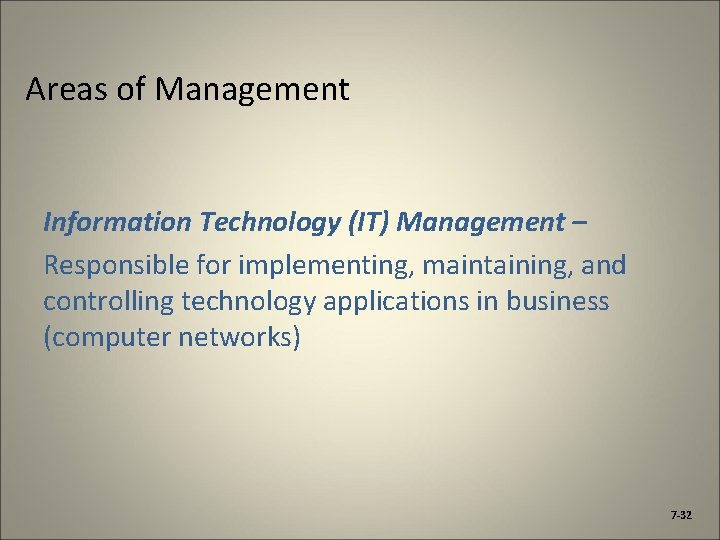 Areas of Management

Information Technology (IT) Management –

Responsible for implementing, maintaining, and controlling technology applications in business (computer networks)

7-32